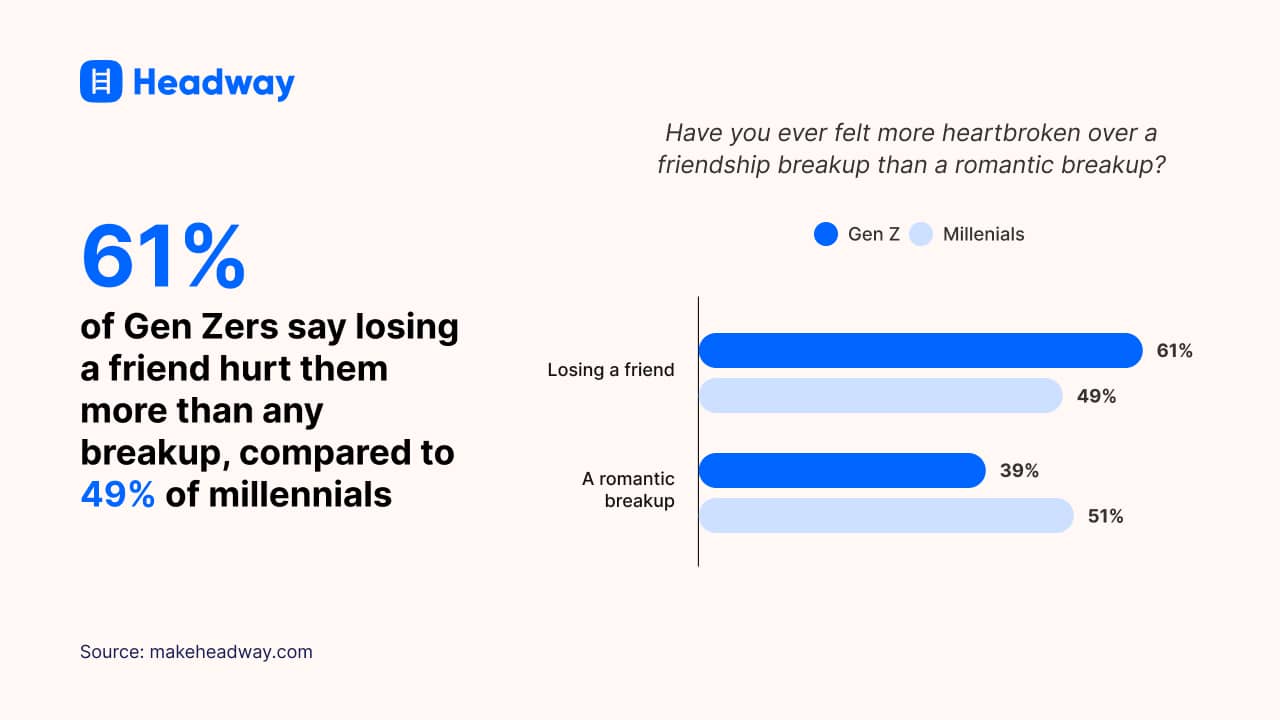 Headway

61%
of Gen Zers say losing a friend hurt them more than any breakup, compared to 49% of millennials

Have you ever felt more heartbroken over a friendship breakup than a romantic breakup?

Gen Z Millenials

Losing a friend
61%
49%

A romantic breakup
39%
51%

Source: makeheadway.com